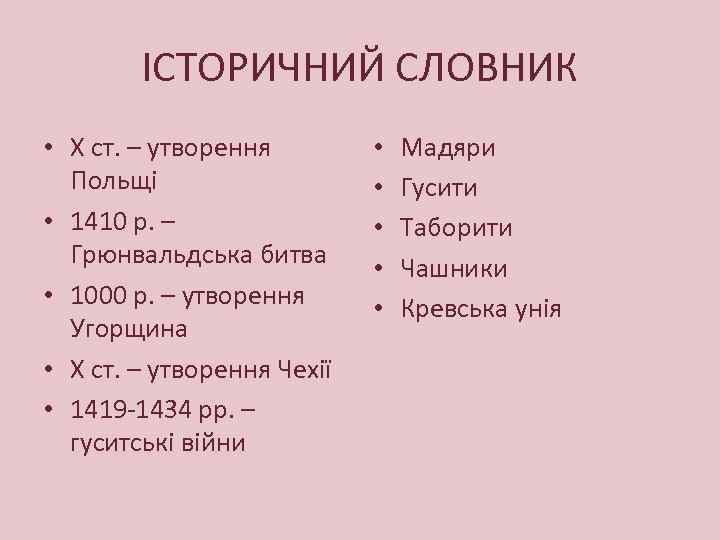 ІСТОРИЧНИЙ СЛОВНИК

• Х ст. – утворення Польщі
• 1410 р. – Грюнвальдська битва
• 1000 р. – утворення Угорщина
• Х ст. – утворення Чехії
• 1419-1434 рр. – гуситські війни

• Мадяри
• Гусити
• Таборити
• Чашники
• Кревська унія